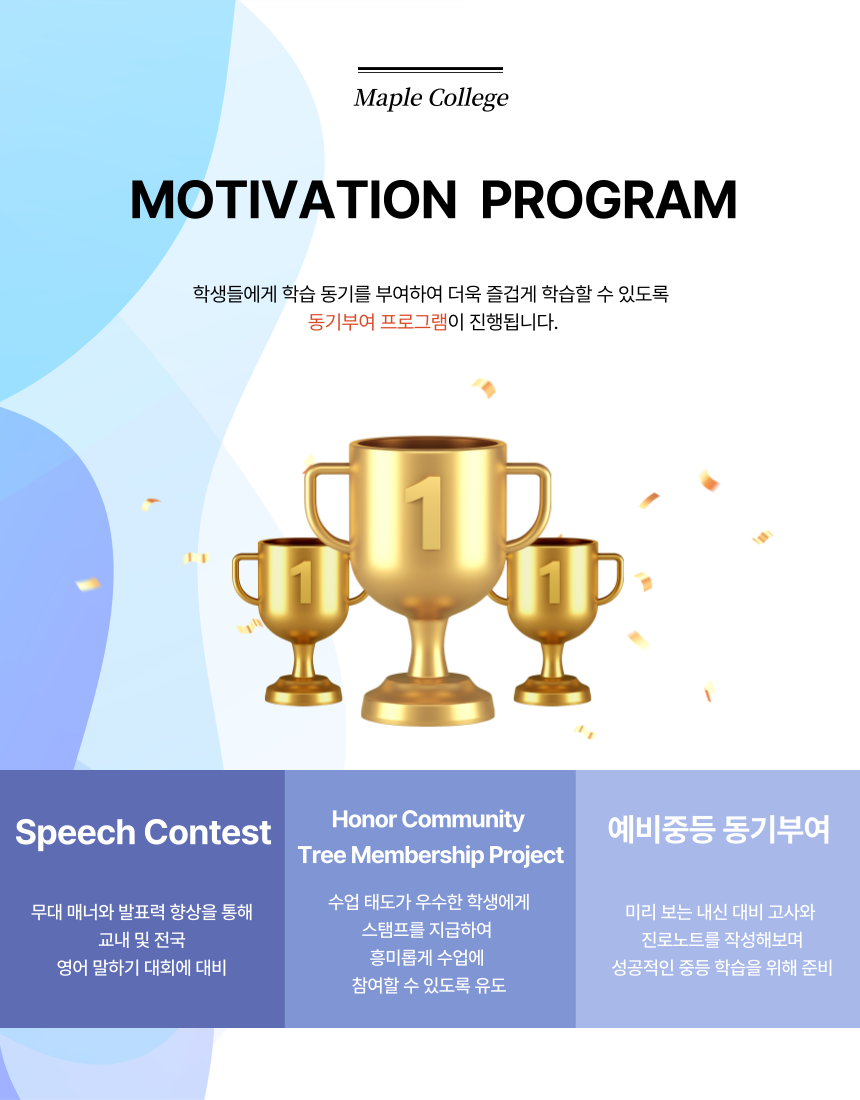 Maple College

MOTIVATION PROGRAM

학생들에게 학습 동기를 부여하여 더욱 즐겁게 학습할 수 있도록 동기부여 프로그램이 진행됩니다.

1

1

1

Speech Contest

무대 매너와 발표력 향상을 통해 교내 및 전국 영어 말하기 대회에 대비

Honor Community Tree Membership Project

수업 태도가 우수한 학생에게 스탬프를 지급하여 흥미롭게 수업에 참여할 수 있도록 유도

예비중등 동기부여

미리 보는 내신 대비 고사와 진로노트를 작성해보며 성공적인 중등 학습을 위해 준비